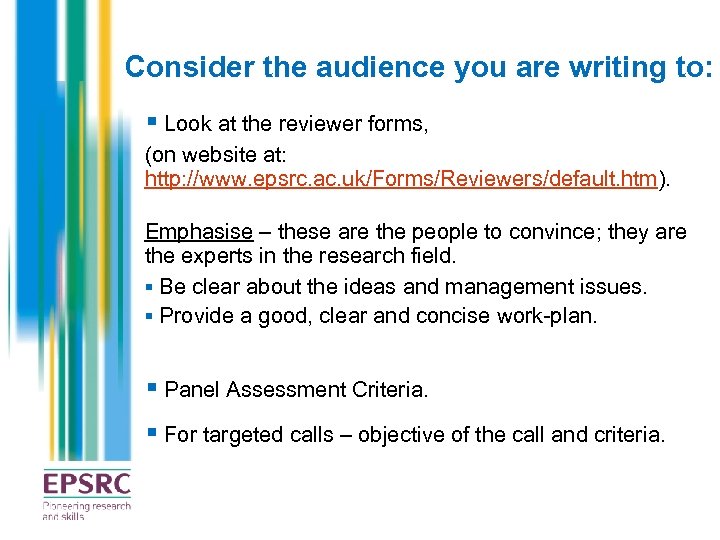 Consider the audience you are writing to:

▪ Look at the reviewer forms,
(on website at: http://www.epsrc.ac.uk/Forms/Reviewers/default.htm).

Emphasise – these are the people to convince; they are the experts in the research field.
▪ Be clear about the ideas and management issues.
▪ Provide a good, clear and concise work-plan.

▪ Panel Assessment Criteria.

▪ For targeted calls – objective of the call and criteria.

EPSRC
Pioneering research and skills